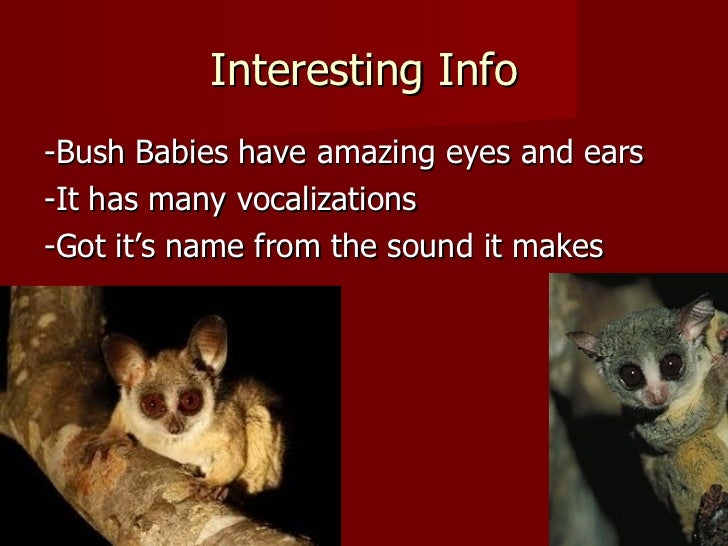 Interesting Info

-Bush Babies have amazing eyes and ears
-It has many vocalizations
-Got it's name from the sound it makes